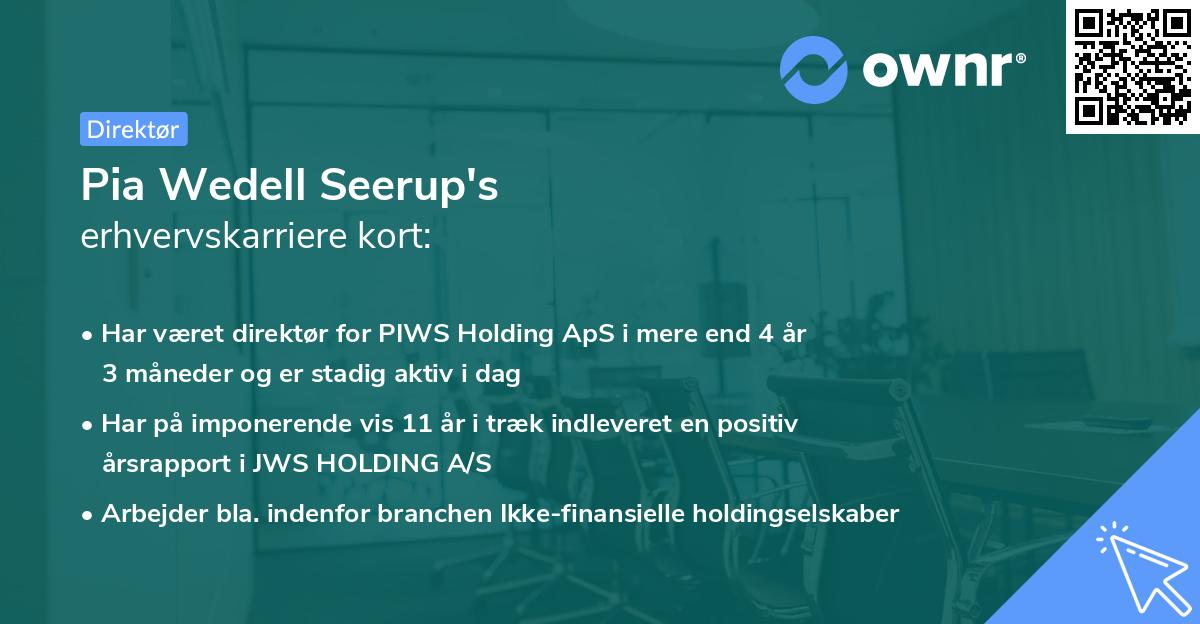 ownr®

Direktør

Pia Wedell Seerup's
erhvervskarriere kort:

• Har været direktør for PIWS Holding ApS i mere end 4 år 3 måneder og er stadig aktiv i dag

• Har på imponerende vis 11 år i træk indleveret en positiv årsrapport i JWS HOLDING A/S

• Arbejder bla. indenfor branchen Ikke-finansielle holdingselskaber